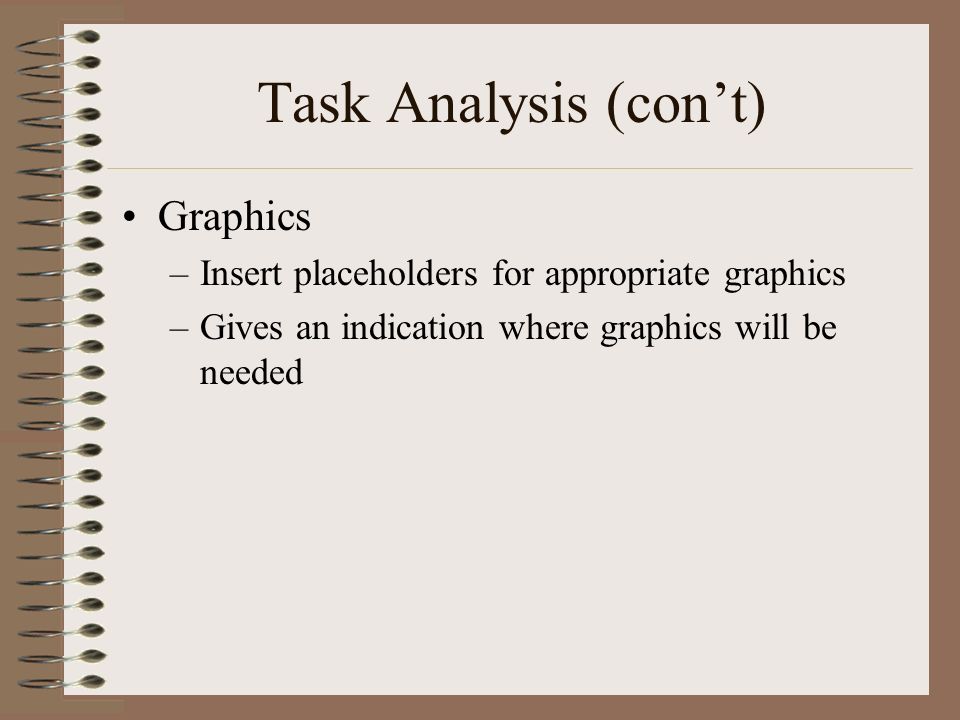 Task Analysis (con’t)

• Graphics
– Insert placeholders for appropriate graphics
– Gives an indication where graphics will be needed